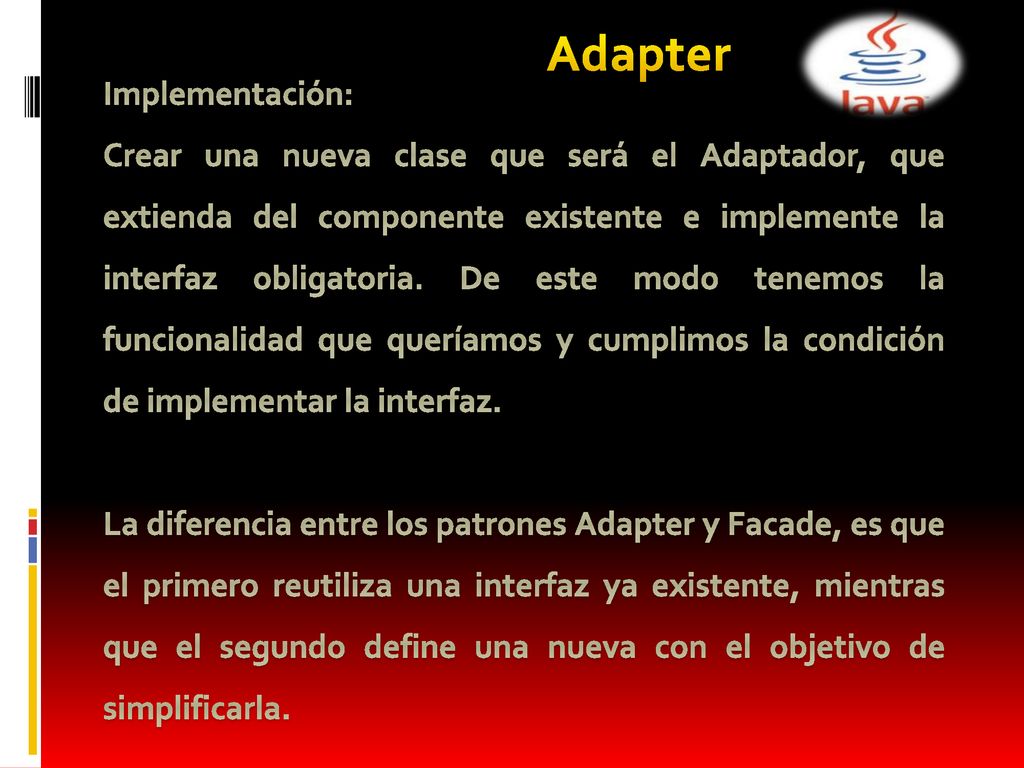 Adapter

Java

Implementación:

Crear una nueva clase que será el Adaptador, que extienda del componente existente e implemente la interfaz obligatoria. De este modo tenemos la funcionalidad que queríamos y cumplimos la condición de implementar la interfaz.

La diferencia entre los patrones Adapter y Facade, es que el primero reutiliza una interfaz ya existente, mientras que el segundo define una nueva con el objetivo de simplificarla.